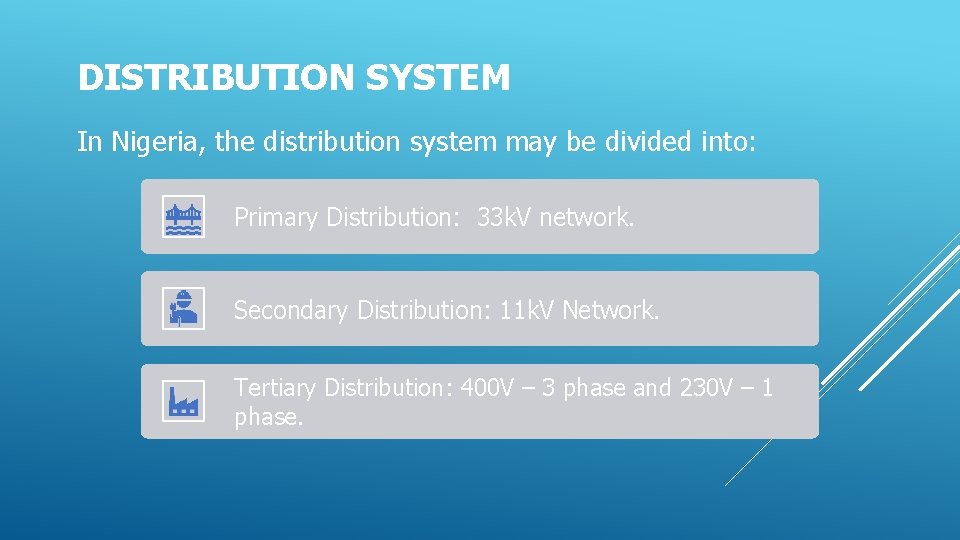 DISTRIBUTION SYSTEM

In Nigeria, the distribution system may be divided into:

Primary Distribution: 33kV network.

Secondary Distribution: 11kV Network.

Tertiary Distribution: 400V – 3 phase and 230V – 1 phase.